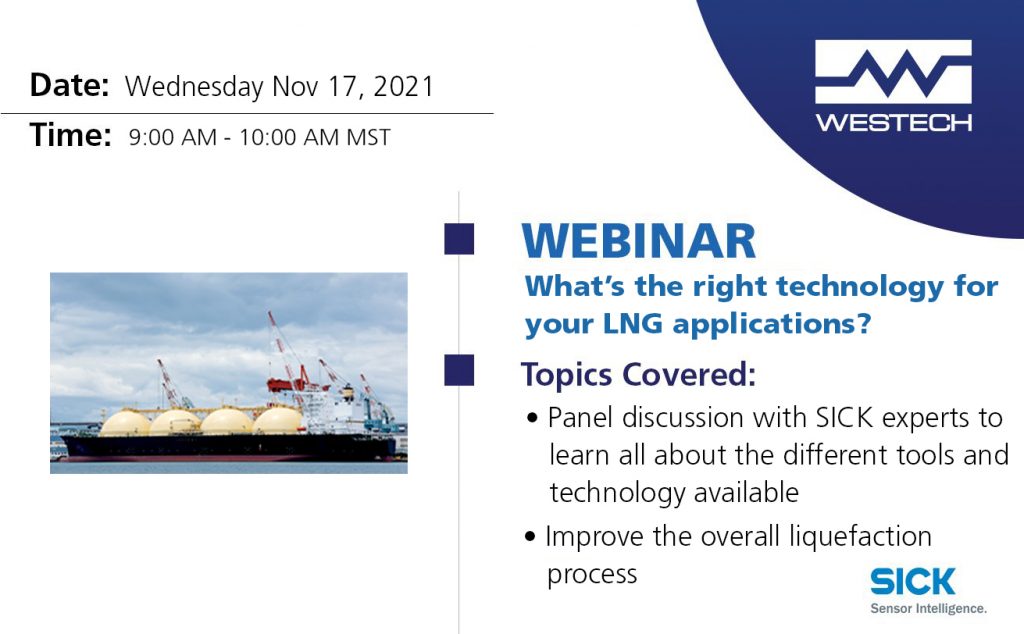 Date: Wednesday Nov 17, 2021

Time: 9:00 AM - 10:00 AM MST

WESTECH

WEBINAR

What's the right technology for your LNG applications?

Topics Covered:

• Panel discussion with SICK experts to learn all about the different tools and technology available

• Improve the overall liquefaction process

SICK
Sensor Intelligence.